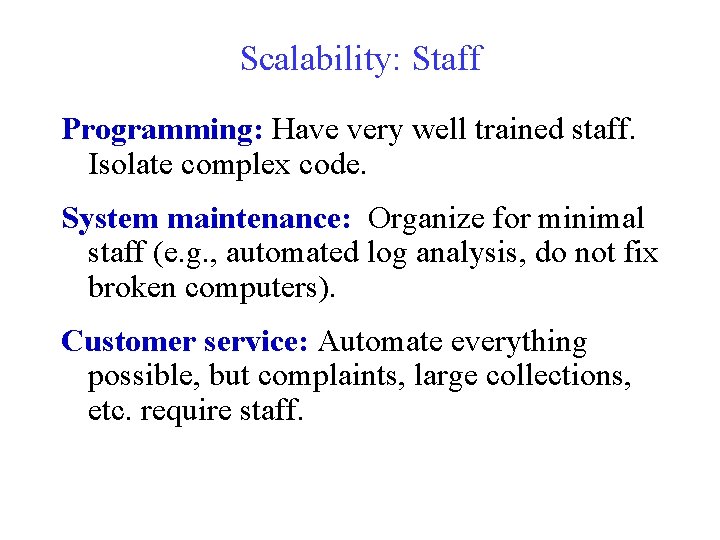 Scalability: Staff

Programming: Have very well trained staff. Isolate complex code.

System maintenance: Organize for minimal staff (e.g., automated log analysis, do not fix broken computers).

Customer service: Automate everything possible, but complaints, large collections, etc. require staff.